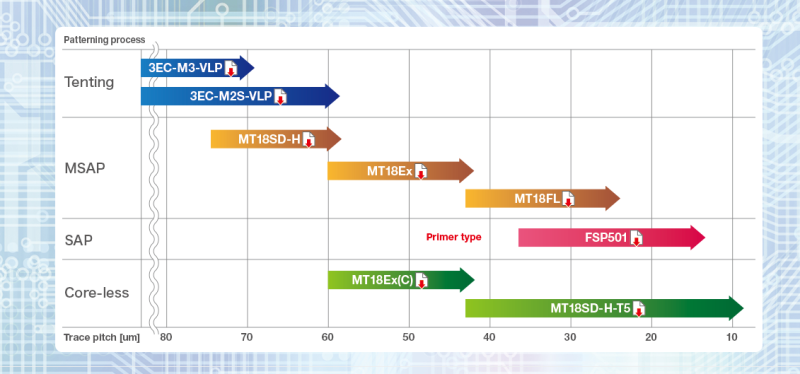 Patterning process

Tenting
3EC-M3-VLP
3EC-M2S-VLP

MSAP
MT18SD-H
MT18Ex
MT18FL

SAP
Primer type
FSP501

Core-less
MT18Ex(C)
MT18SD-H-T5

Trace pitch [um] 80 70 60 50 40 30 20 10